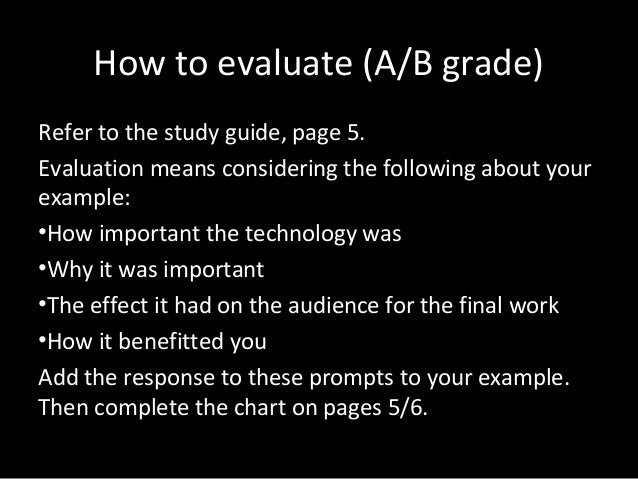 How to evaluate (A/B grade)

Refer to the study guide, page 5.

Evaluation means considering the following about your example:

•How important the technology was

•Why it was important

•The effect it had on the audience for the final work

•How it benefitted you

Add the response to these prompts to your example. Then complete the chart on pages 5/6.